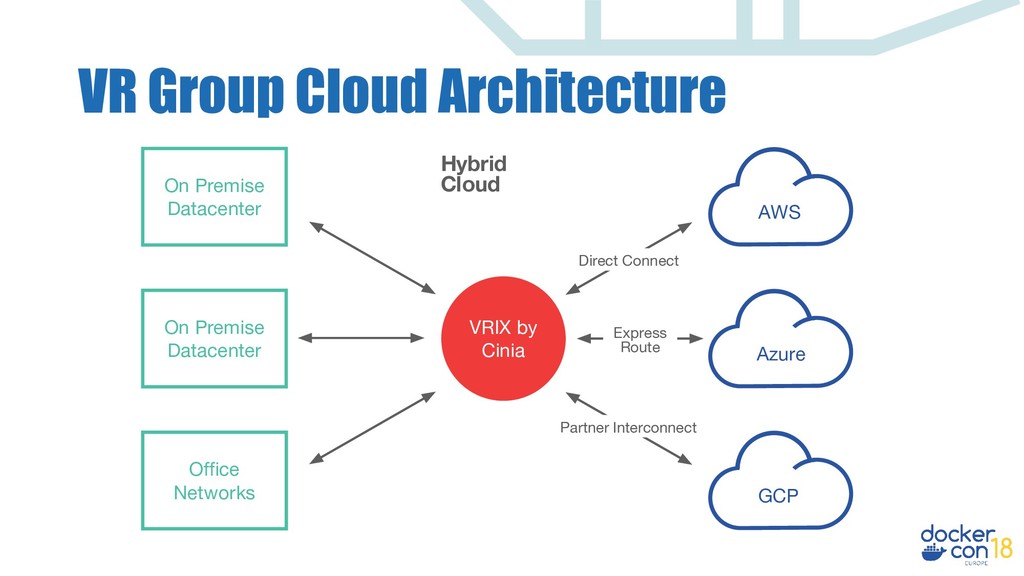 VR Group Cloud Architecture

On Premise Datacenter

On Premise Datacenter

Office Networks

Hybrid Cloud

VRIX by Cinia

Direct Connect

Express Route

Partner Interconnect

AWS

Azure

GCP

docker con 18 EUROPE